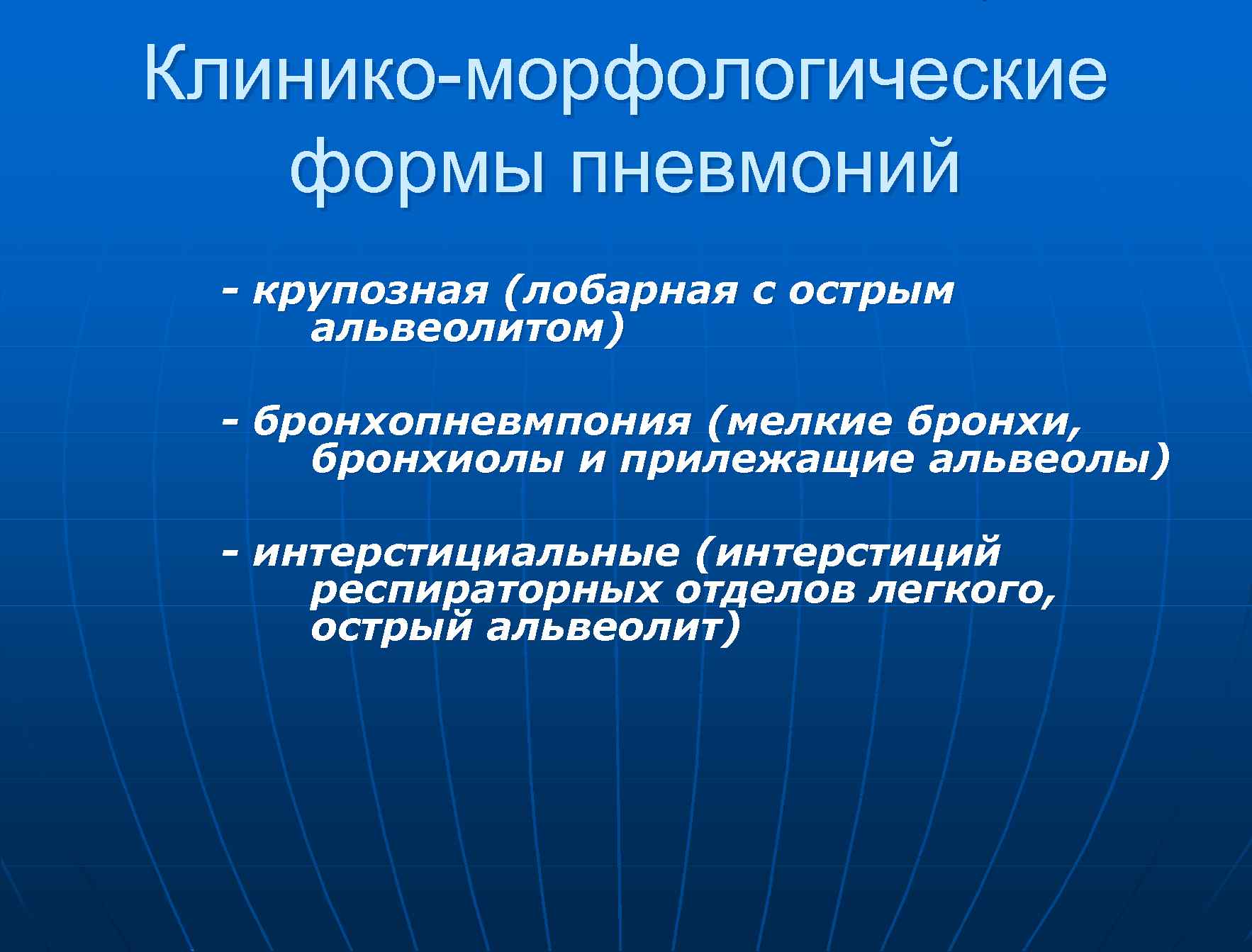 Клинико-морфологические формы пневмоний

- крупозная (лобарная с острым альвеолитом)

- бронхопневмпония (мелкие бронхи, бронхиолы и прилежащие альвеолы)

- интерстициальные (интерстиций респираторных отделов легкого, острый альвеолит)